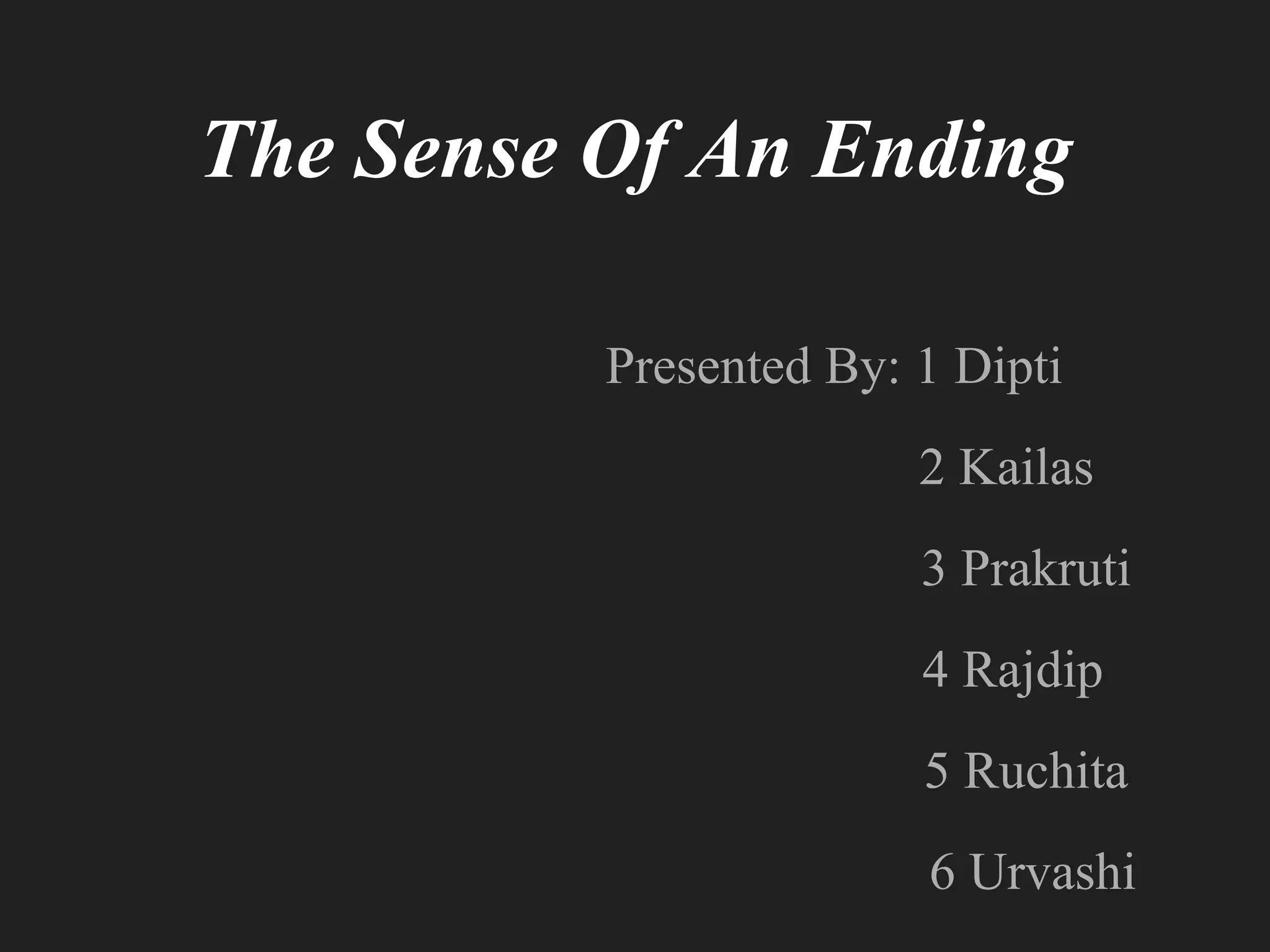 The Sense Of An Ending

Presented By: 1 Dipti

2 Kailas

3 Prakruti

4 Rajdip

5 Ruchita

6 Urvashi